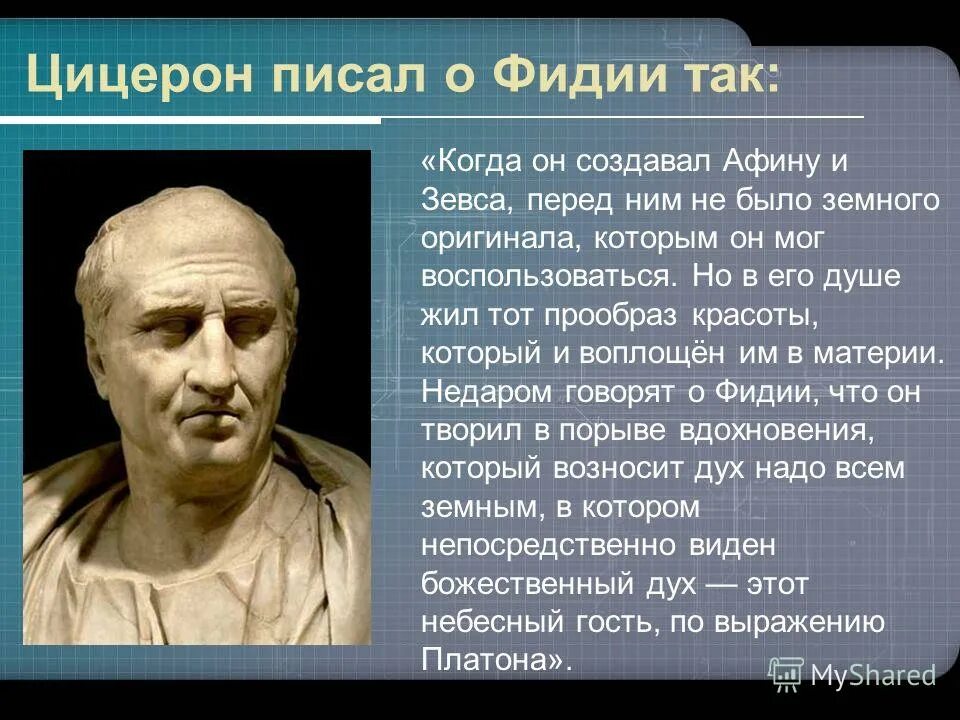 Цицерон писал о Фидии так:

«Когда он создавал Афину и Зевса, перед ним не было земного оригинала, которым он мог воспользоваться. Но в его душе жил тот прообраз красоты, который и воплощён им в материи. Недаром говорят о Фидии, что он творил в порыве вдохновения, который возносит дух надо всем земным, в котором непосредственно виден божественный дух — этот небесный гость, по выражению Платона».

MyShared